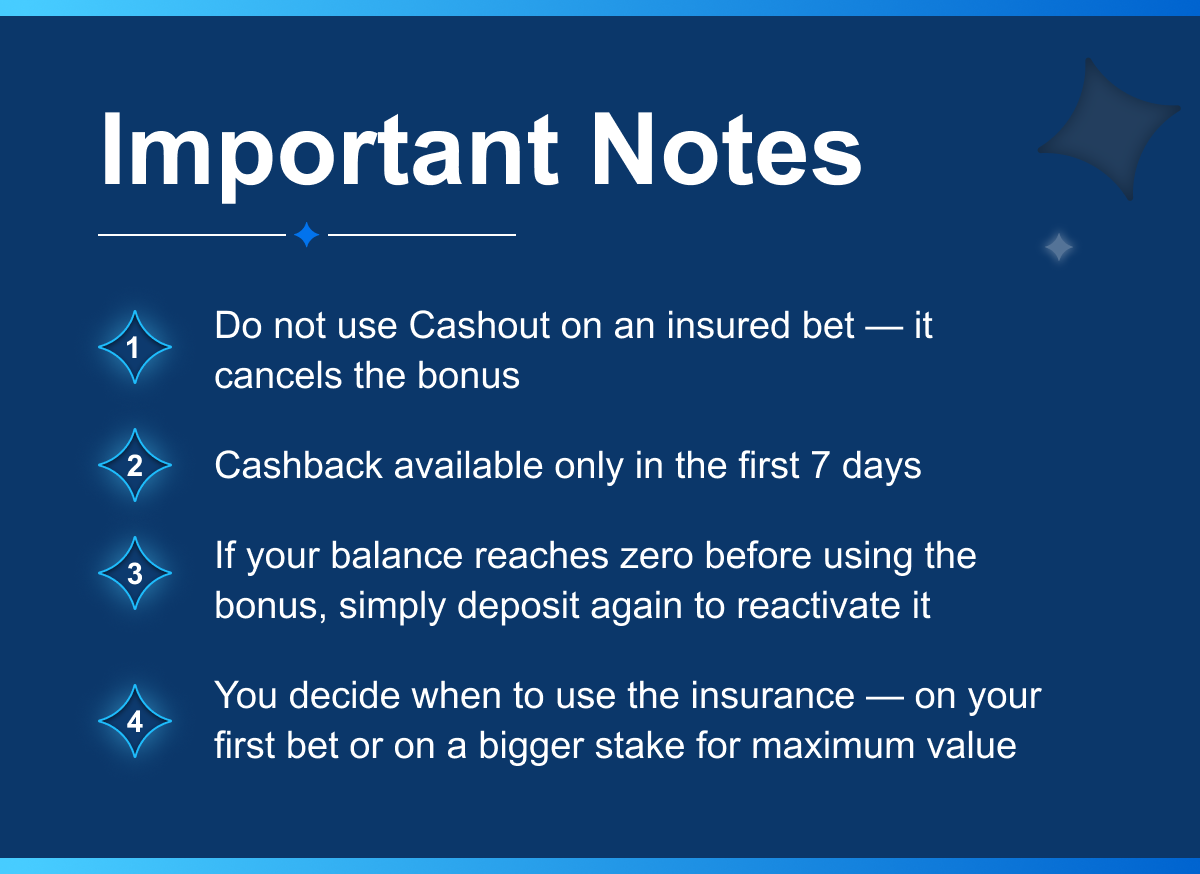 Important Notes

1 Do not use Cashout on an insured bet — it cancels the bonus

2 Cashback available only in the first 7 days

3 If your balance reaches zero before using the bonus, simply deposit again to reactivate it

4 You decide when to use the insurance — on your first bet or on a bigger stake for maximum value